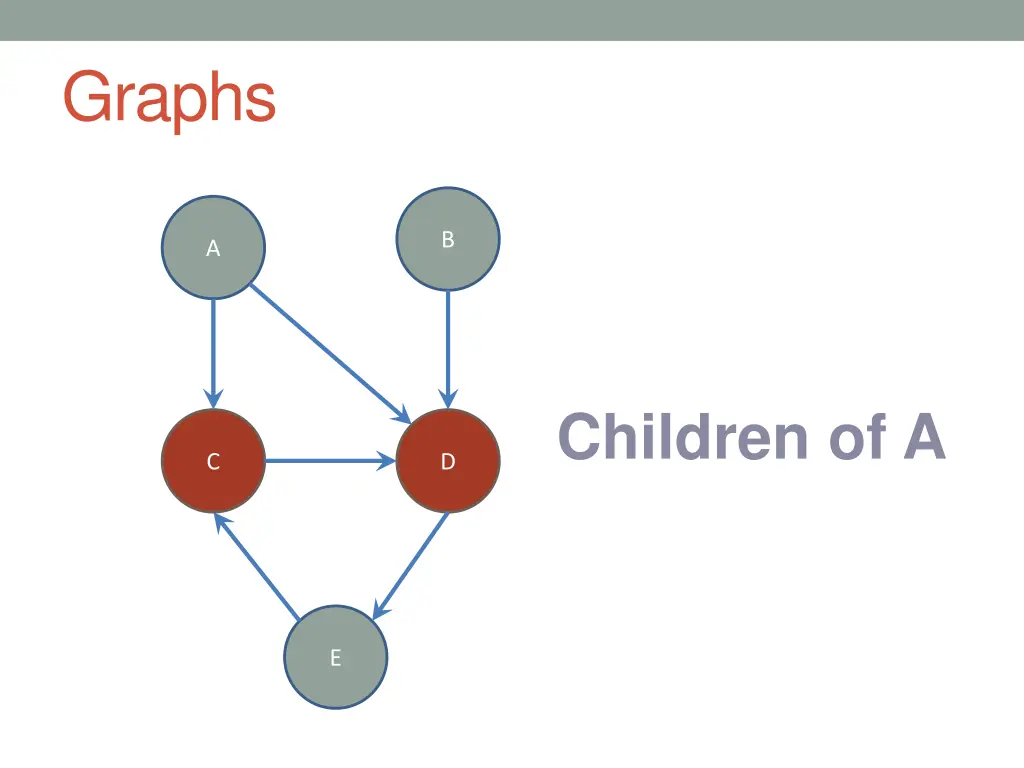 Graphs

A

B

C

D

E

Children of A